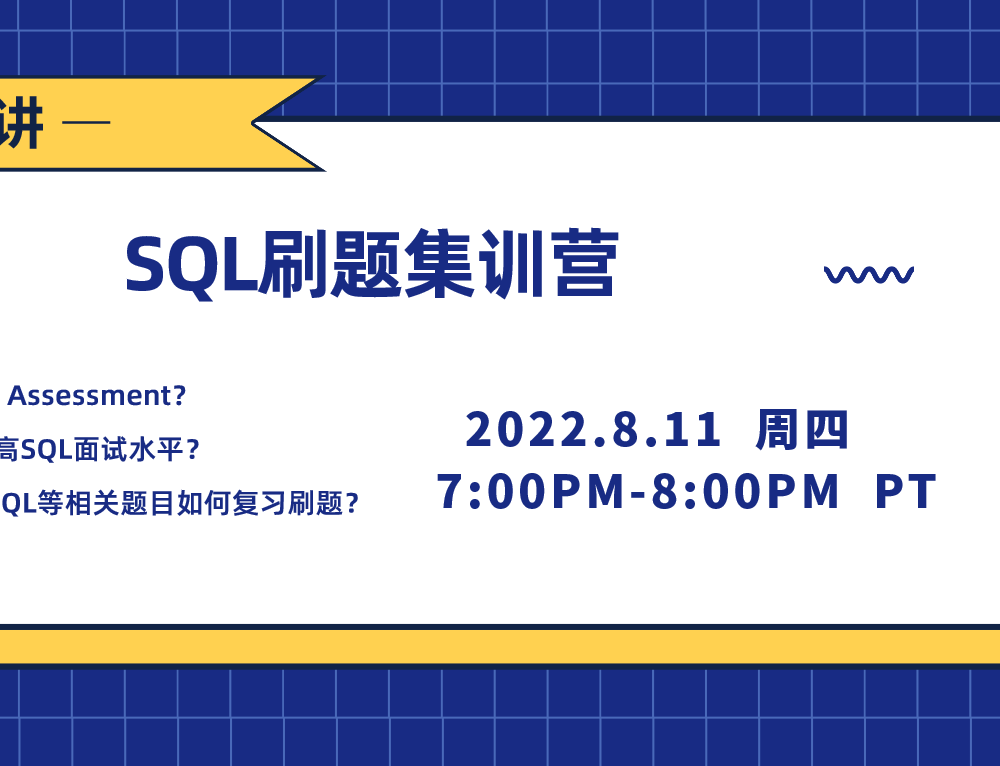 讲 —

SQL刷题集训营

Assessment?

高SQL面试水平?

QL等相关题目如何复习刷题?

2022.8.11 周四
7:00PM-8:00PM PT